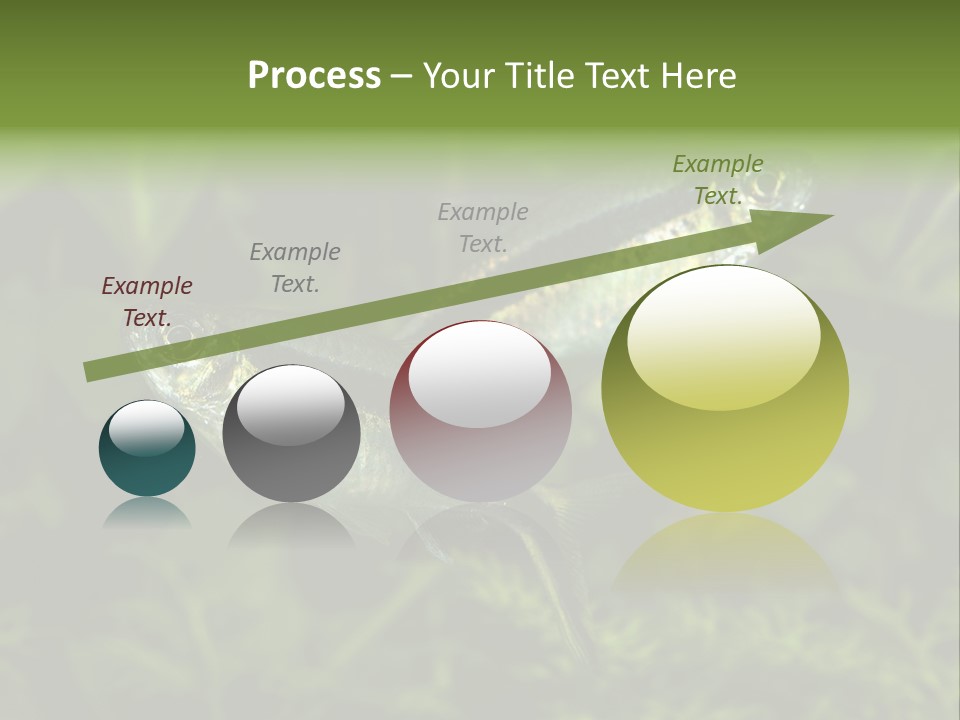 Process – Your Title Text Here

Example Text.

Example Text.

Example Text.

Example Text.